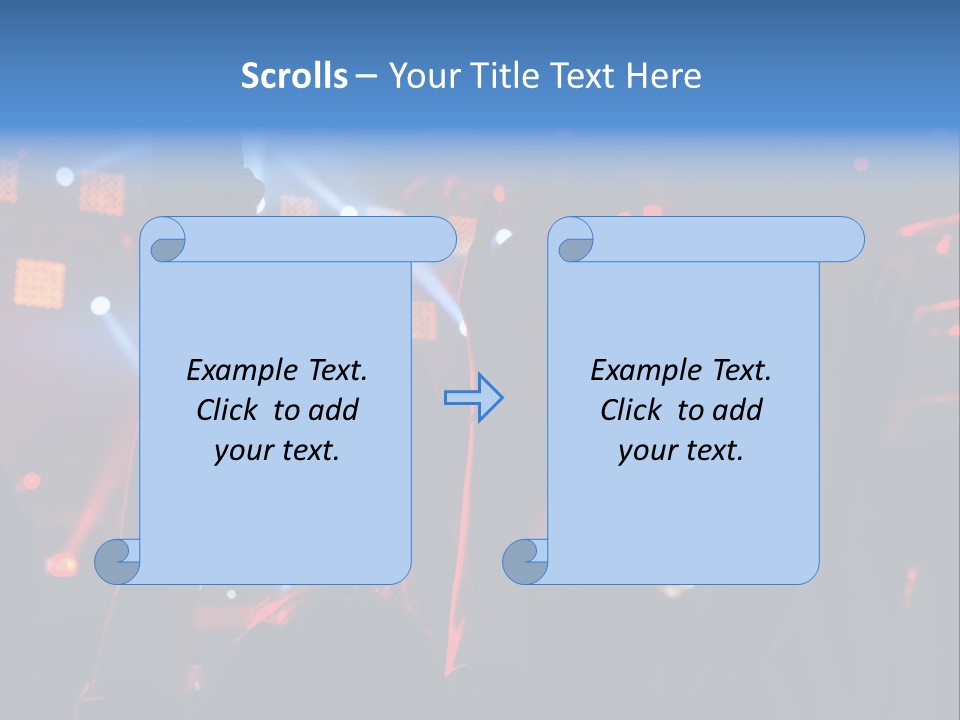 Scrolls – Your Title Text Here

Example Text. Click to add your text.

Example Text. Click to add your text.